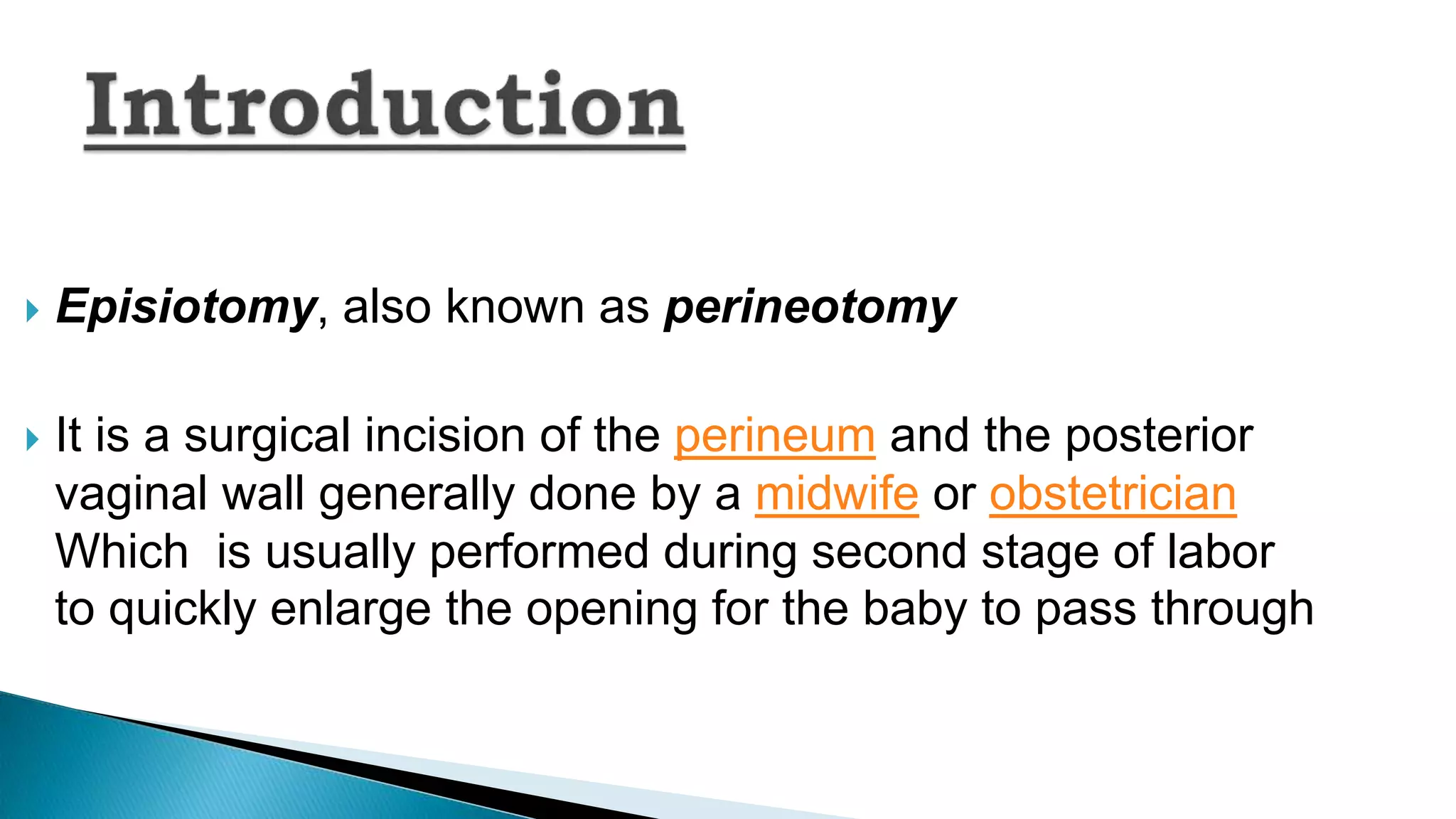 Introduction

Episiotomy, also known as perineotomy

It is a surgical incision of the perineum and the posterior vaginal wall generally done by a midwife or obstetrician Which  is usually performed during second stage of labor to quickly enlarge the opening for the baby to pass through